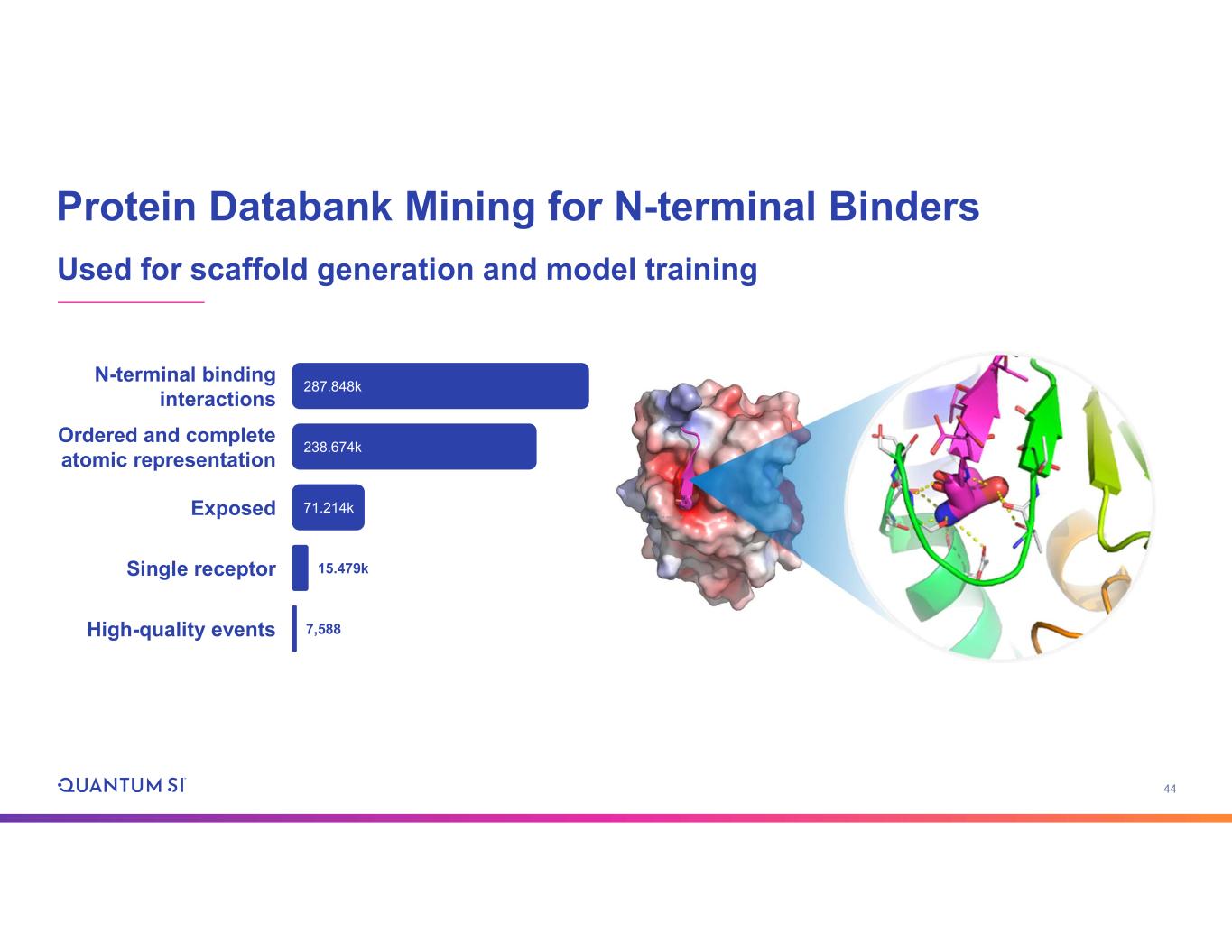 Protein Databank Mining for N-terminal Binders

Used for scaffold generation and model training

N-terminal binding interactions 287.848k

Ordered and complete atomic representation 238.674k

Exposed 71.214k

Single receptor 15.479k

High-quality events 7,588

QUANTUM SI

44